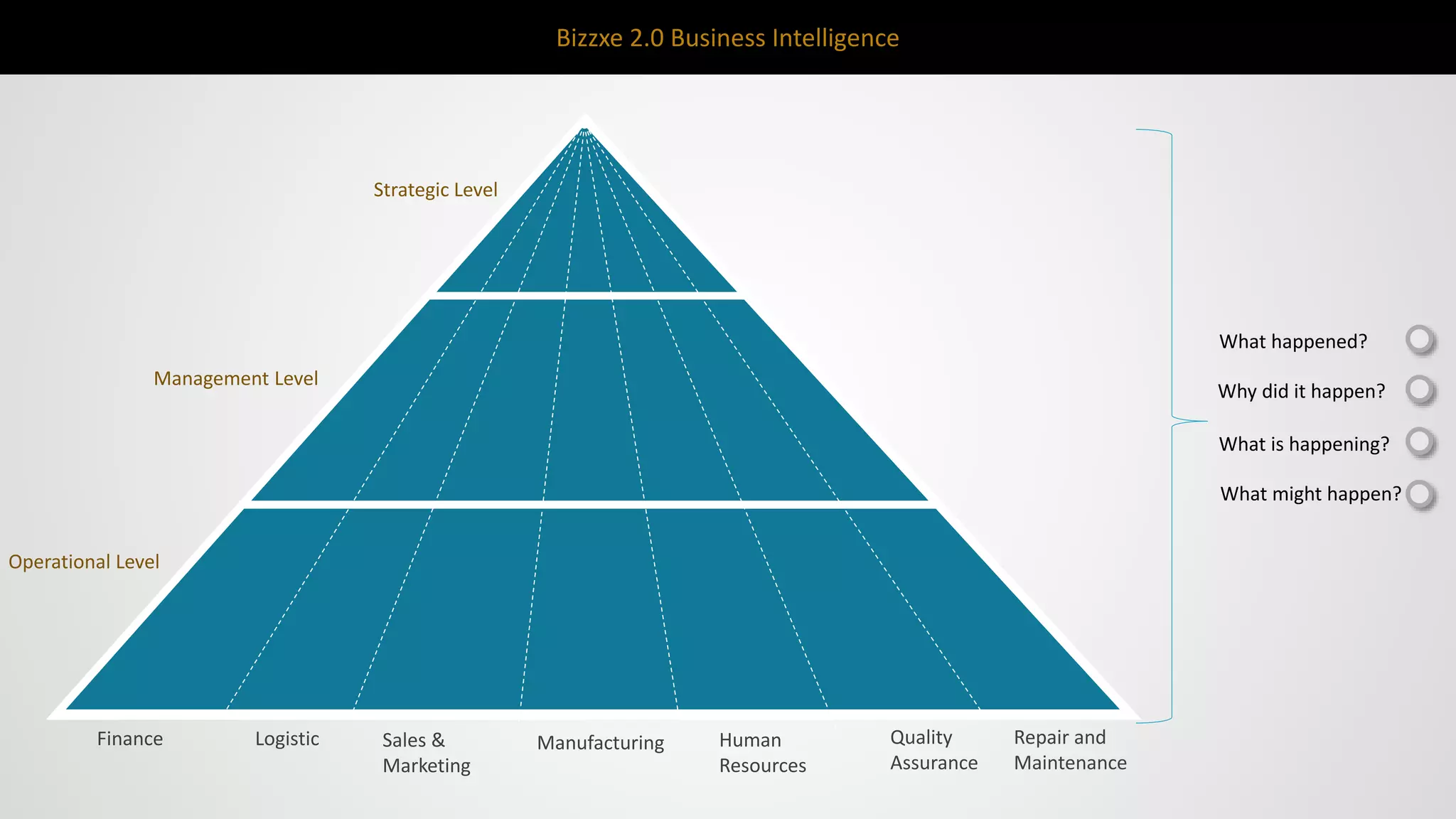 Bizzxe 2.0 Business Intelligence

Strategic Level

Management Level

Operational Level

What happened?

Why did it happen?

What is happening?

What might happen?

Finance

Logistic

Sales & Marketing

Manufacturing

Human Resources

Quality Assurance

Repair and Maintenance